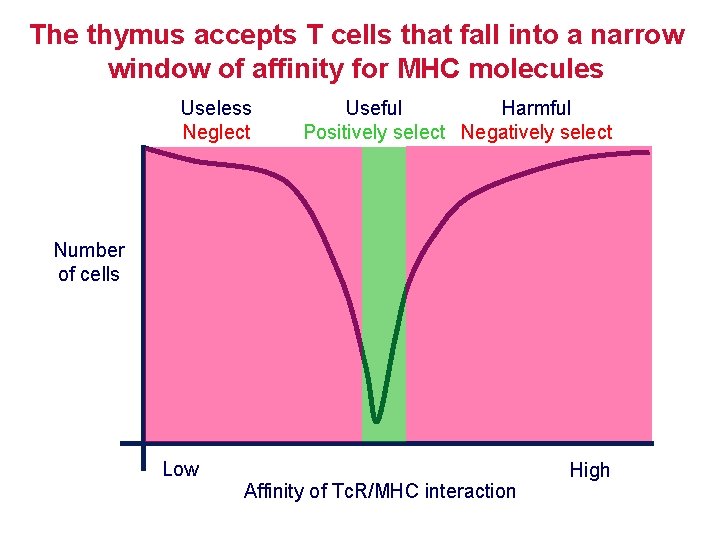 The thymus accepts T cells that fall into a narrow window of affinity for MHC molecules

Useless
Neglect

Useful
Positively select

Harmful
Negatively select

Number of cells

Low

High

Affinity of TcR/MHC interaction